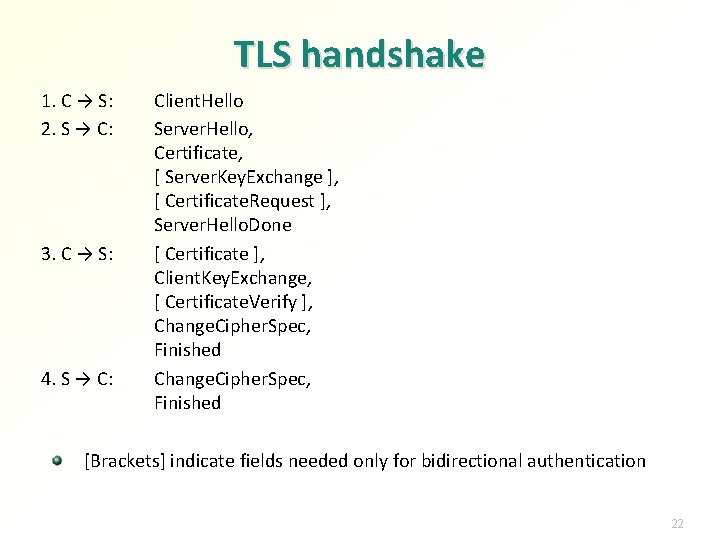 TLS handshake

1. C → S: ClientHello

2. S → C: ServerHello, Certificate, [ ServerKeyExchange ], [ CertificateRequest ], ServerHelloDone

3. C → S: [ Certificate ], ClientKeyExchange, [ CertificateVerify ], ChangeCipherSpec, Finished

4. S → C: ChangeCipherSpec, Finished

[Brackets] indicate fields needed only for bidirectional authentication

22